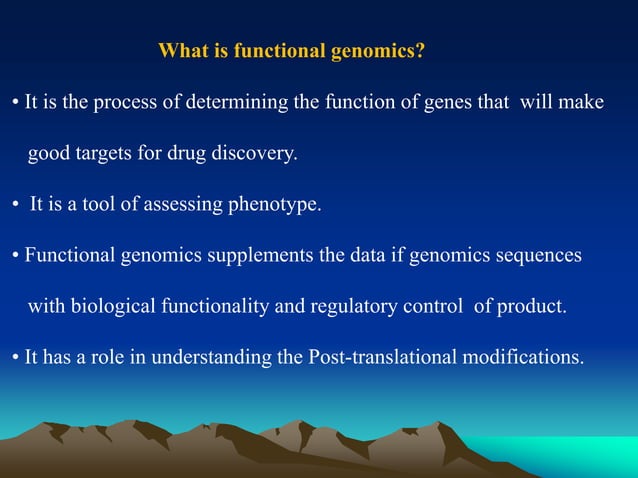 What is functional genomics?

• It is the process of determining the function of genes that will make good targets for drug discovery.

• It is a tool of assessing phenotype.

• Functional genomics supplements the data if genomics sequences with biological functionality and regulatory control of product.

• It has a role in understanding the Post-translational modifications.